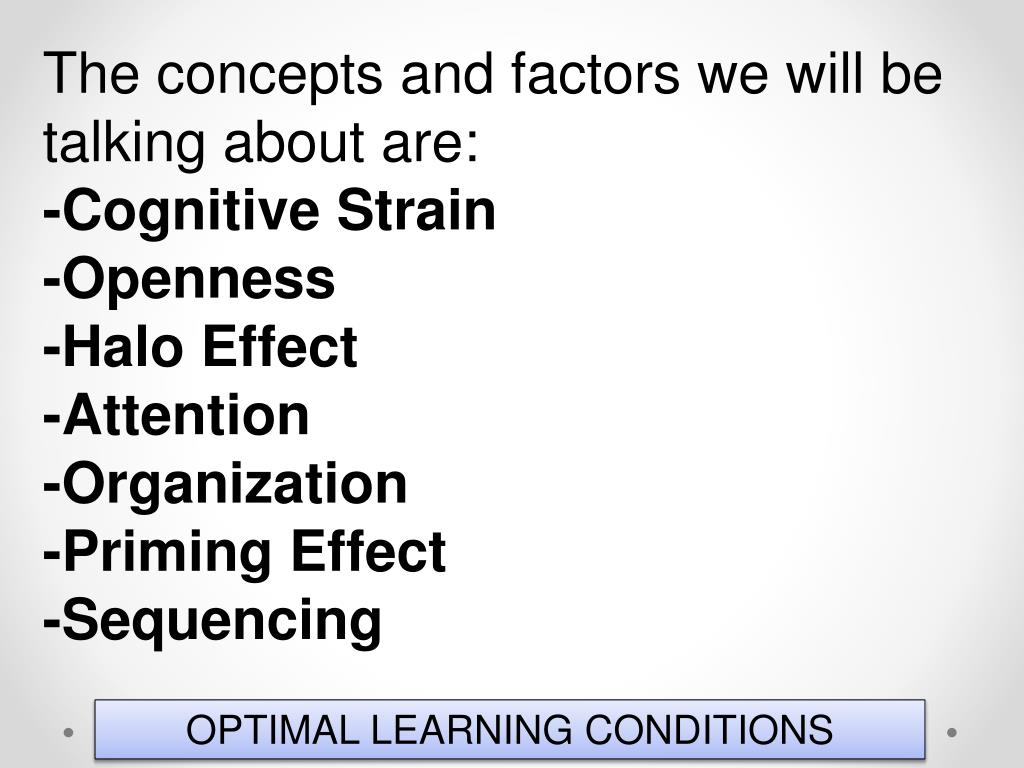 The concepts and factors we will be talking about are:
-Cognitive Strain
-Openness
-Halo Effect
-Attention
-Organization
-Priming Effect
-Sequencing

OPTIMAL LEARNING CONDITIONS